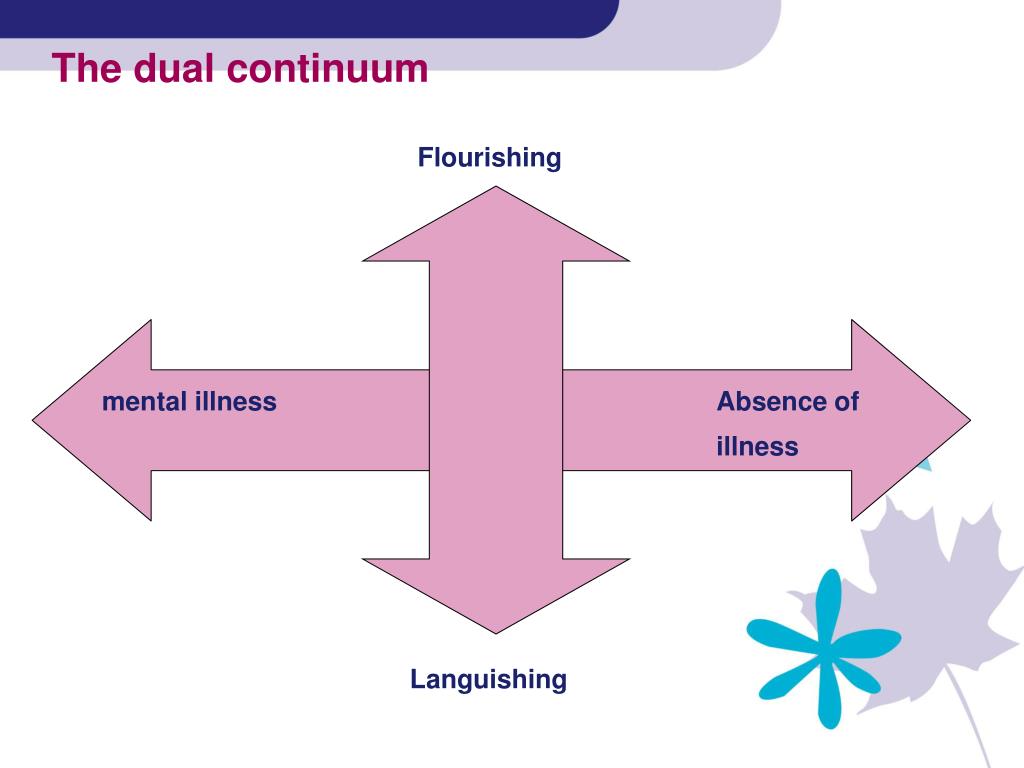 The dual continuum

Flourishing

mental illness

Absence of illness

Languishing